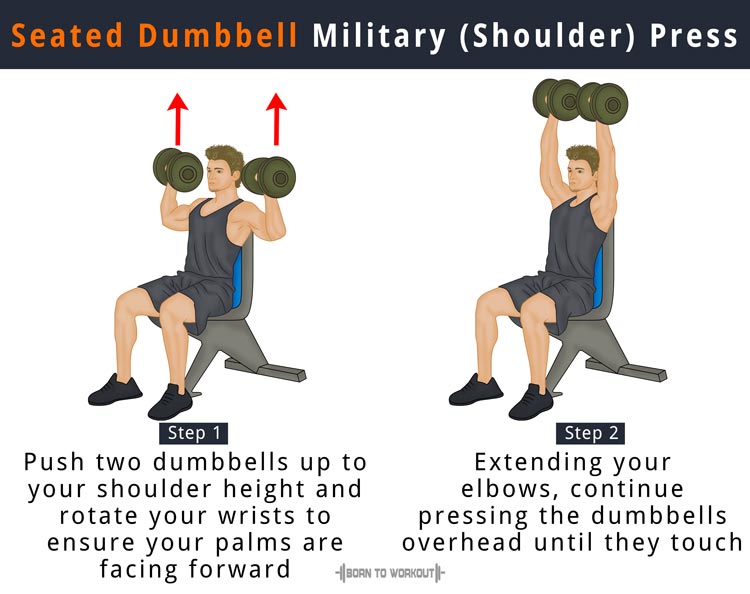 Seated Dumbbell Military (Shoulder) Press

Step 1

Push two dumbbells up to your shoulder height and rotate your wrists to ensure your palms are facing forward

Step 2

Extending your elbows, continue pressing the dumbbells overhead until they touch

BORN TO WORKOUT